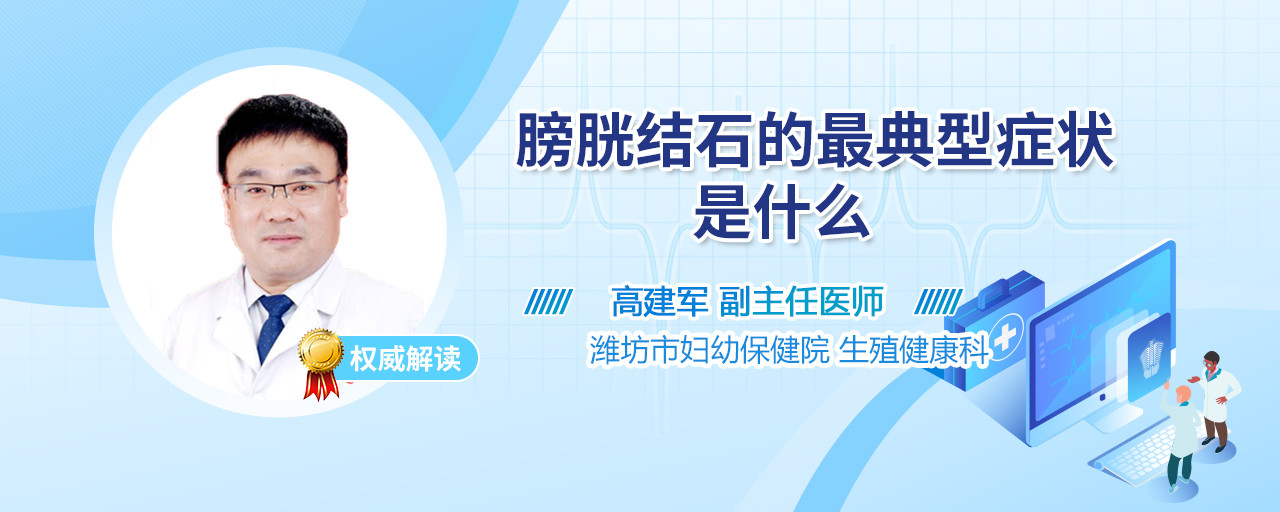 膀胱结石的最典型症状是什么

高建军 副主任医师

潍坊市妇幼保健院 生殖健康科

权威解读